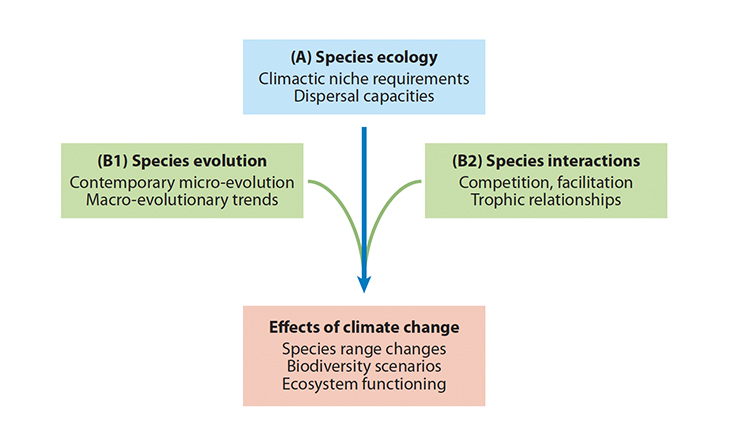 (A) Species ecology
Climactic niche requirements
Dispersal capacities

(B1) Species evolution
Contemporary micro-evolution
Macro-evolutionary trends

(B2) Species interactions
Competition, facilitation
Trophic relationships

Effects of climate change
Species range changes
Biodiversity scenarios
Ecosystem functioning